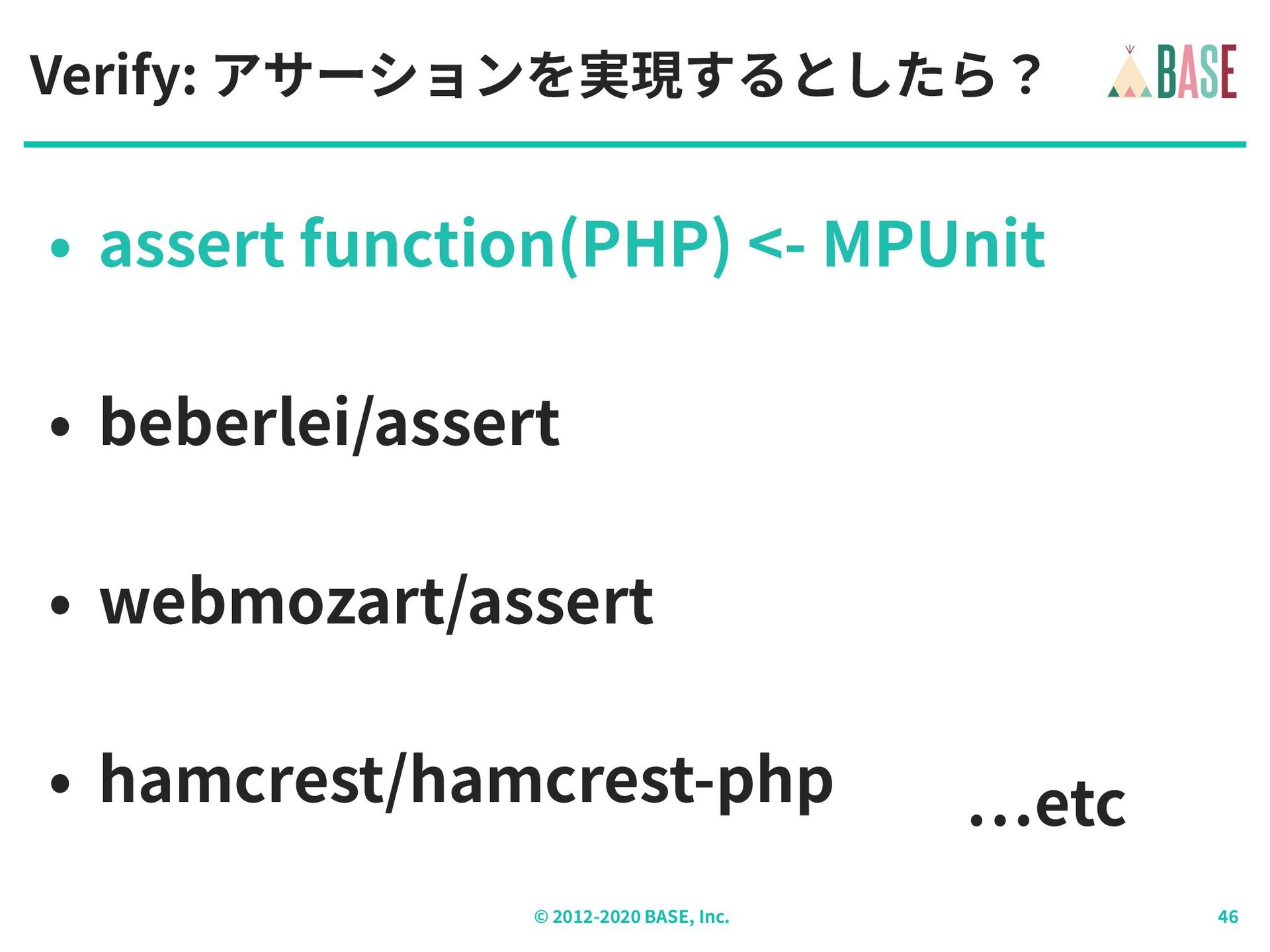 Verify: アサーションを実現するとしたら？

BASE

• assert function(PHP) <- MPUnit

• beberlei/assert

• webmozart/assert

• hamcrest/hamcrest-php

…etc

© 2012-2020 BASE, Inc.

46